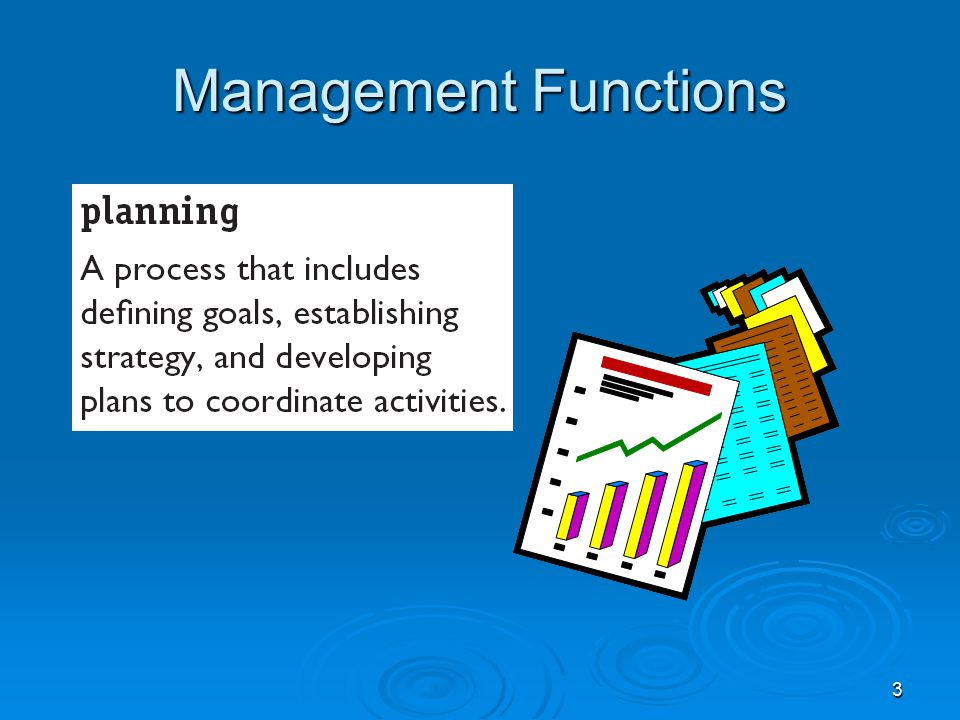 Management Functions

planning

A process that includes defining goals, establishing strategy, and developing plans to coordinate activities.

3